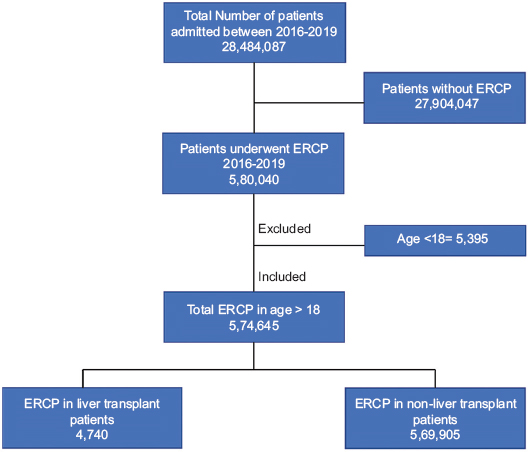 Total Number of patients admitted between 2016-2019
28,484,087

Patients without ERCP
27,904,047

Patients underwent ERCP
2016-2019
5,80,040

Excluded

Age <18= 5,395

Included

Total ERCP in age > 18
5,74,645

ERCP in liver transplant patients
4,740

ERCP in non-liver transplant patients
5,69,905